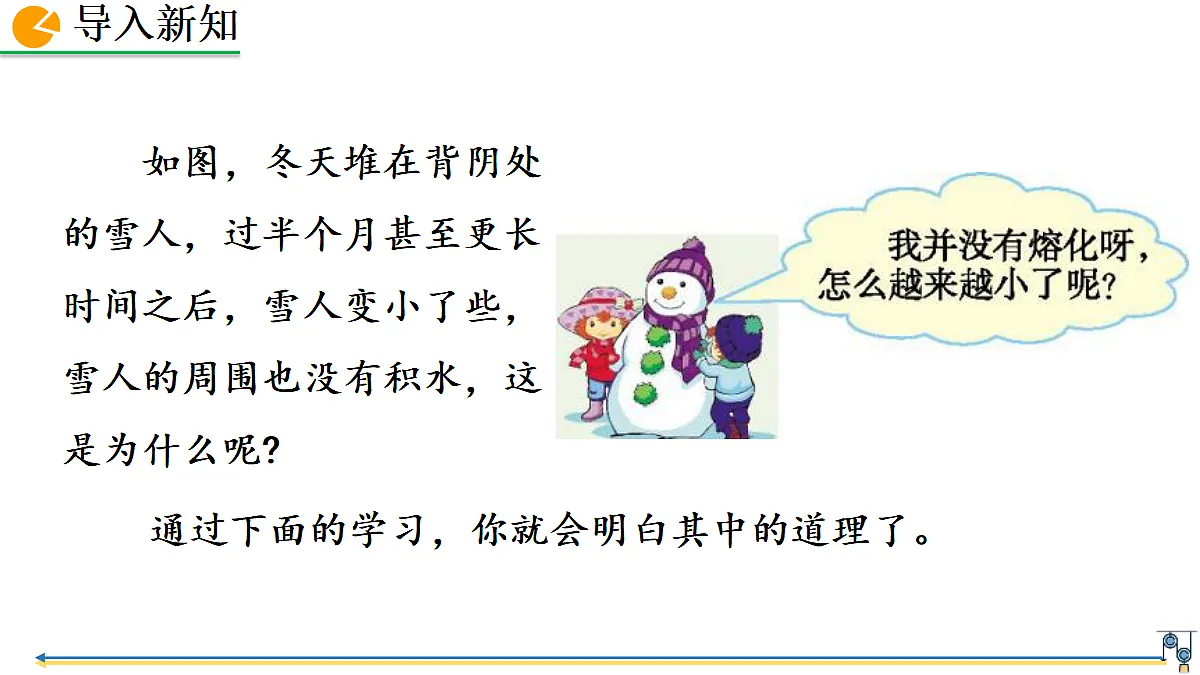 导入新知

如图，冬天堆在背阴处的雪人，过半个月甚至更长时间之后，雪人变小了些，雪人的周围也没有积水，这是为什么呢？

我并没有熔化呀，怎么越来越小了呢？

通过下面的学习，你就会明白其中的道理了。